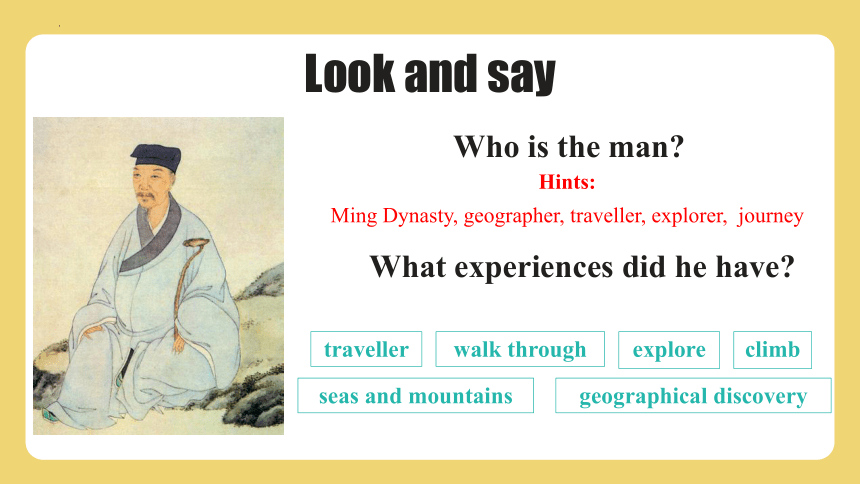 Look and say

Who is the man?

Hints:

Ming Dynasty, geographer, traveller, explorer, journey

What experiences did he have?

traveller

walk through

explore

climb

seas and mountains

geographical discovery